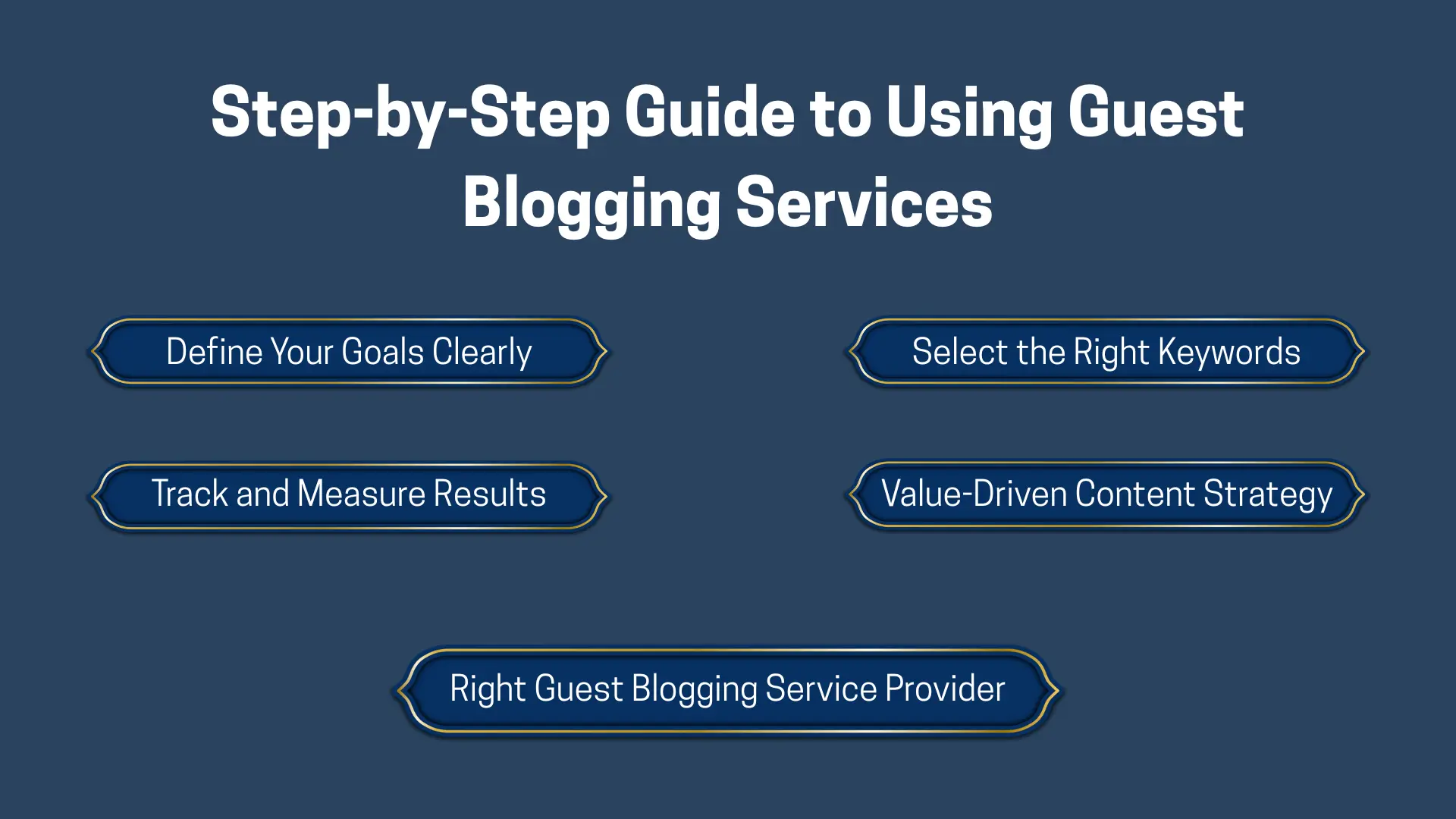 Step-by-Step Guide to Using Guest Blogging Services

Define Your Goals Clearly

Select the Right Keywords

Track and Measure Results

Value-Driven Content Strategy

Right Guest Blogging Service Provider